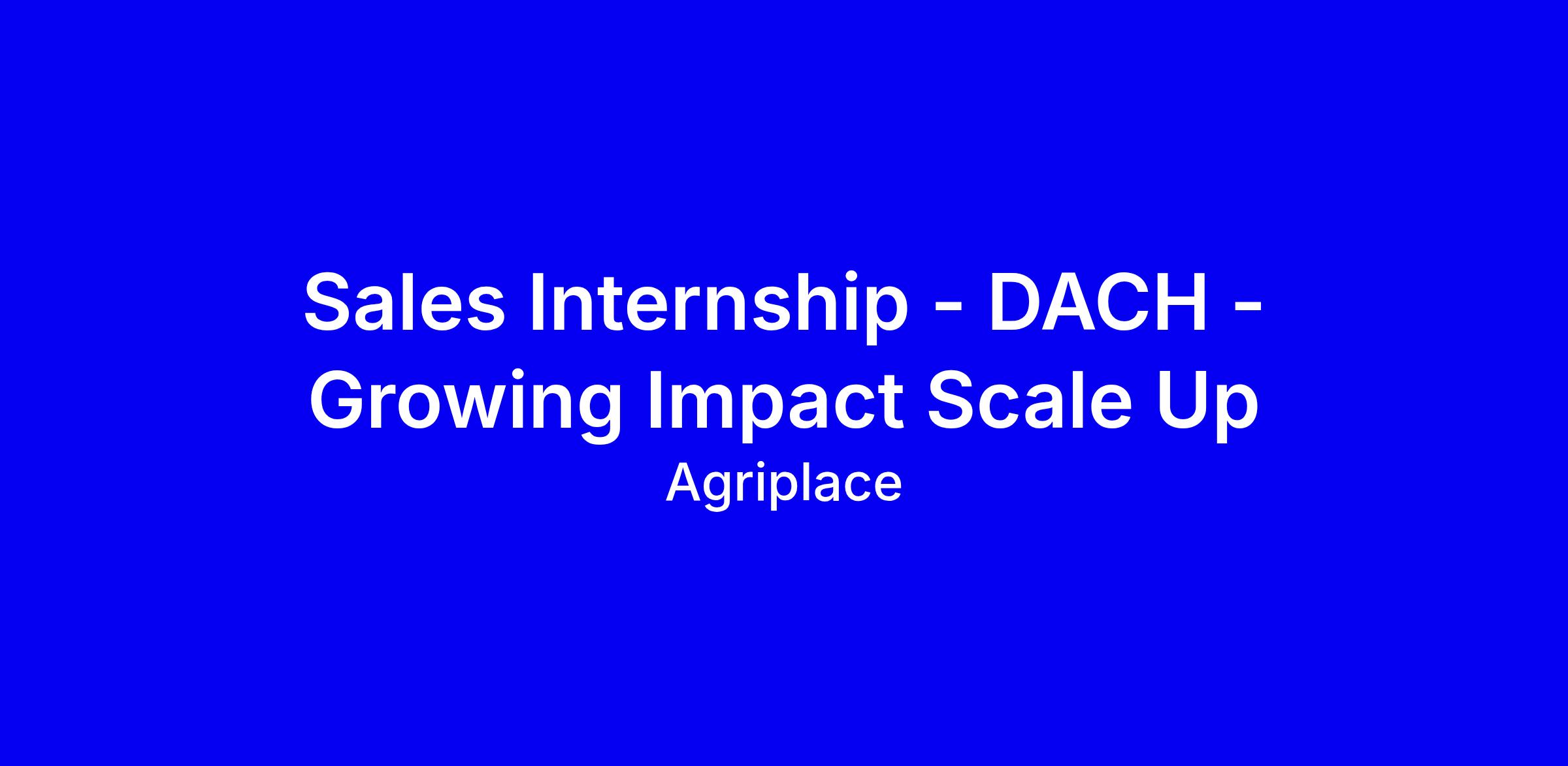 Sales Internship - DACH - Growing Impact Scale Up

Agriplace